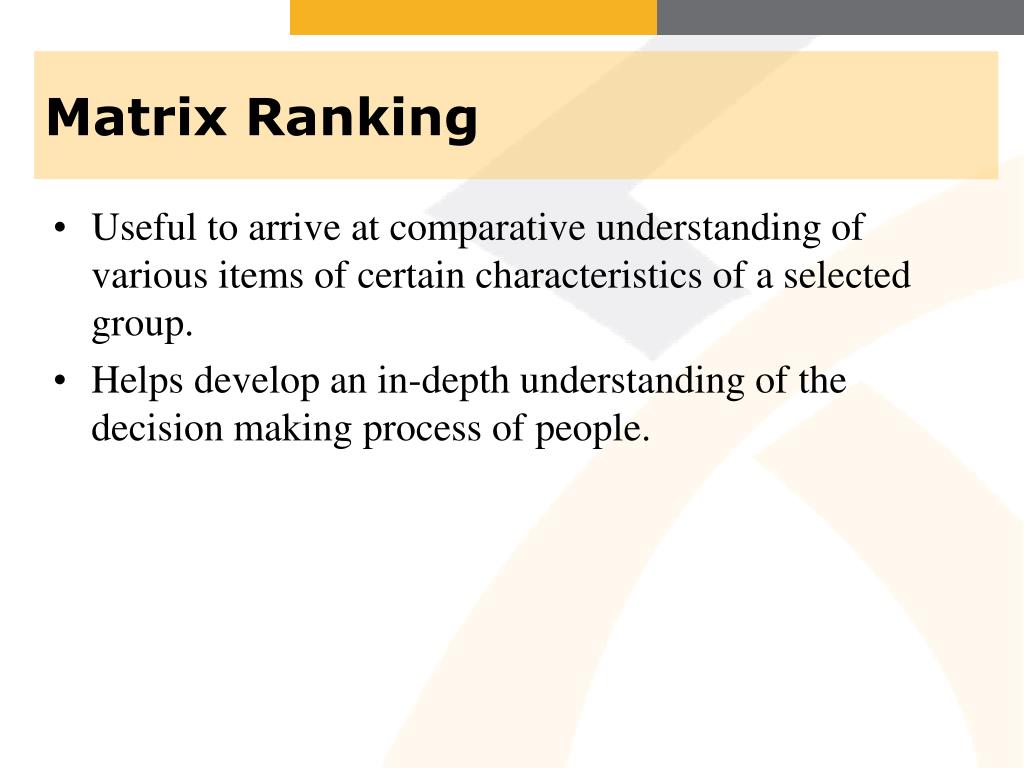 Matrix Ranking

• Useful to arrive at comparative understanding of various items of certain characteristics of a selected group.

• Helps develop an in-depth understanding of the decision making process of people.